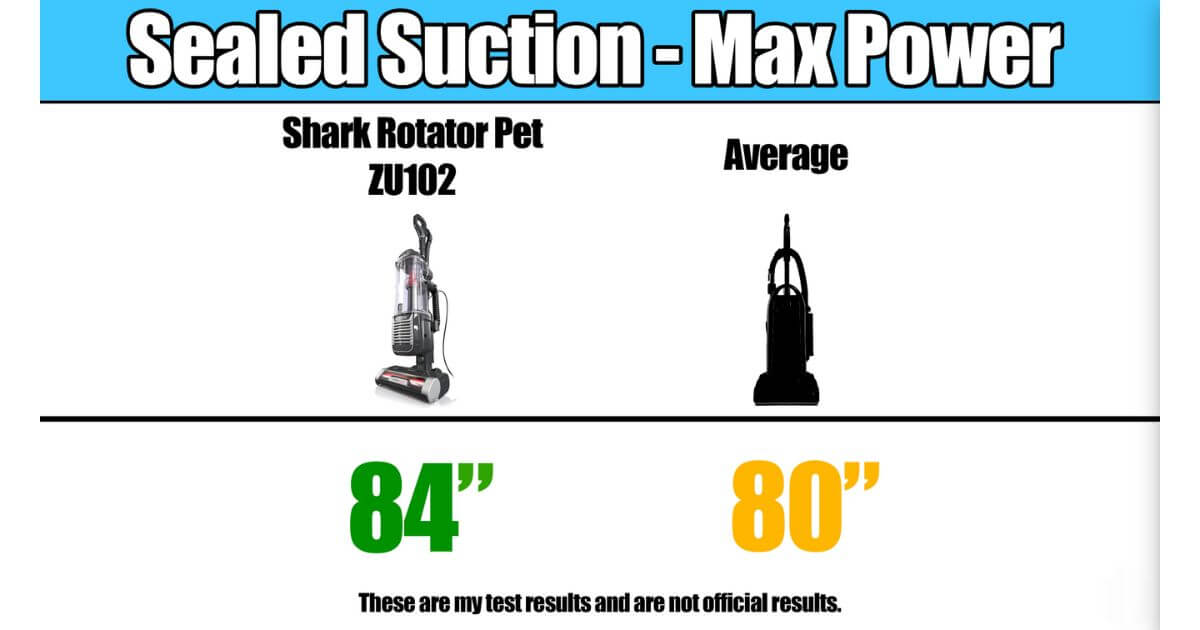 Sealed Suction - Max Power

Shark Rotator Pet ZU102

Average

84”

80”

These are my test results and are not official results.